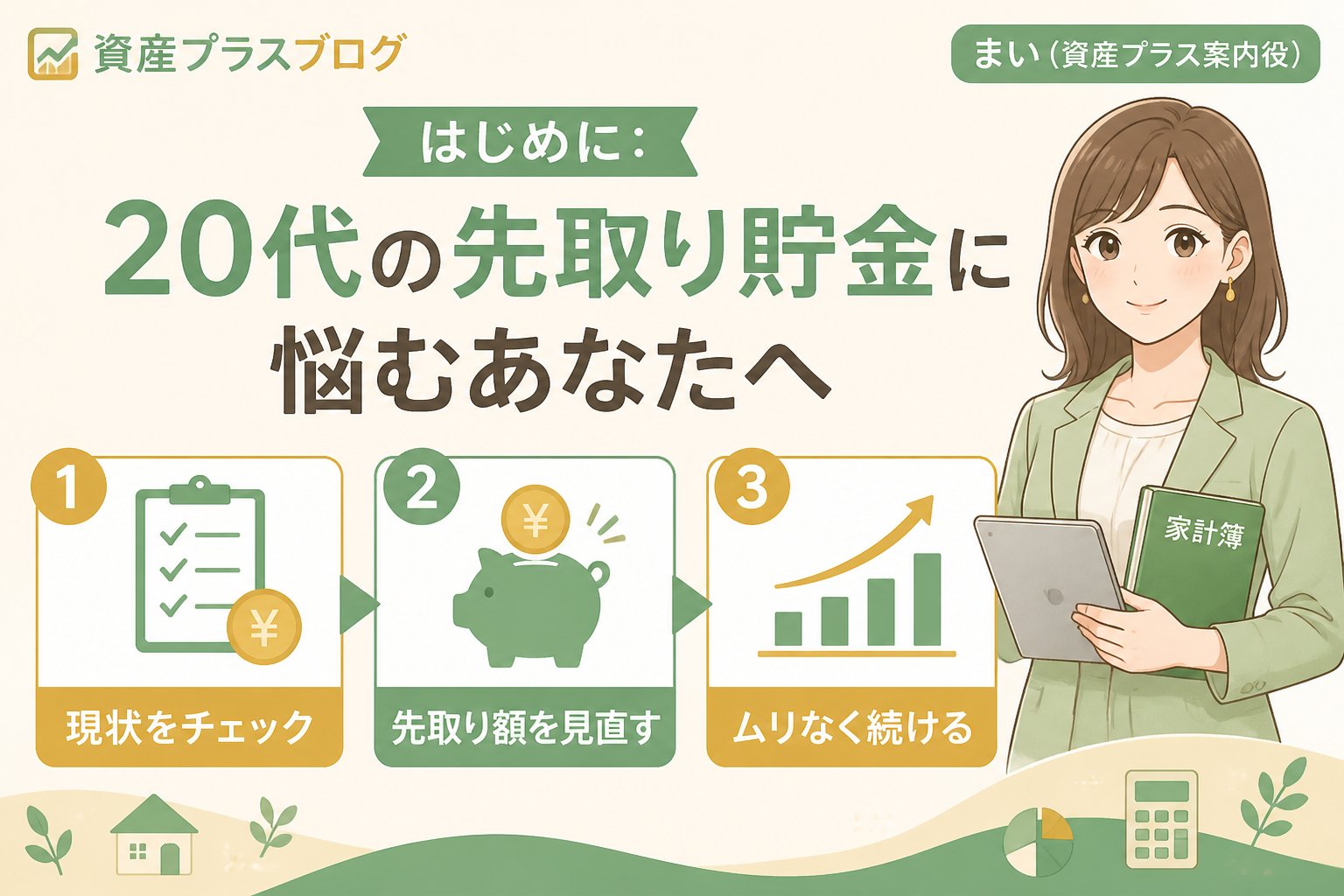 資産プラスブログ

まい（資産プラス案内役）

はじめに：

20代の先取り貯金に悩むあなたへ

1
¥
現状をチェック

2
¥
先取り額を見直す

3
ムリなく続ける

家計簿